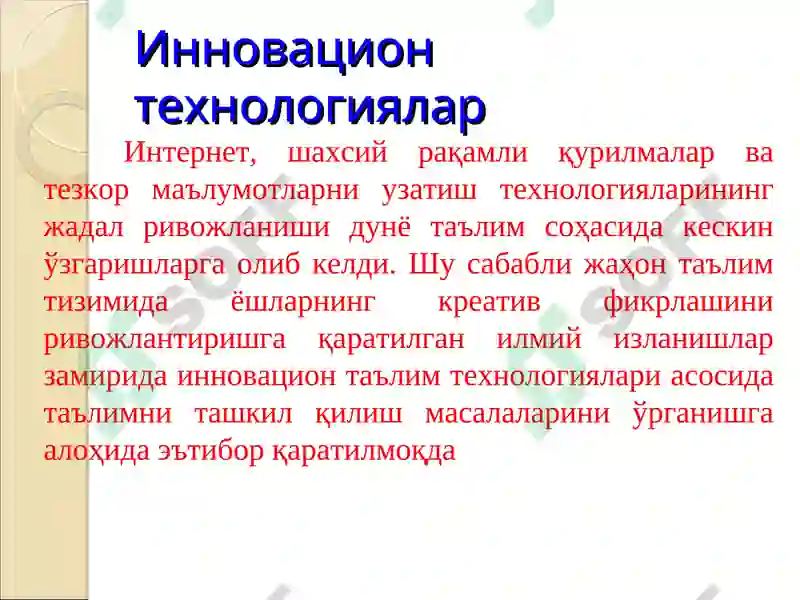 Инновацион технологиялар

Интернет, шахсий рақамли қурилмалар ва тезкор маълумотларни узатиш технологияларининг жадал ривожланиши дунё таълим соҳасида кескин ўзгаришларга олиб келди. Шу сабабли жаҳон таълим тизимида ёшларнинг креатив фикрлашини ривожлантиришга қаратилган илмий изланишлар замирида инновацион таълим технологиялари асосида таълимни ташкил қилиш масалаларини ўрганишга алоҳида эътибор қаратилмоқда